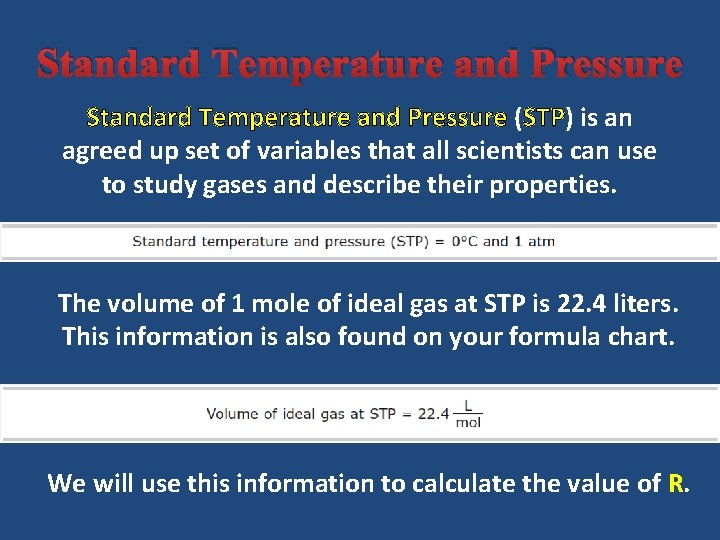 Standard Temperature and Pressure

Standard Temperature and Pressure (STP) is an agreed up set of variables that all scientists can use to study gases and describe their properties.

Standard temperature and pressure (STP) = 0°C and 1 atm

The volume of 1 mole of ideal gas at STP is 22.4 liters. This information is also found on your formula chart.

Volume of ideal gas at STP = $22.4 \frac{L}{mol}$

We will use this information to calculate the value of R.